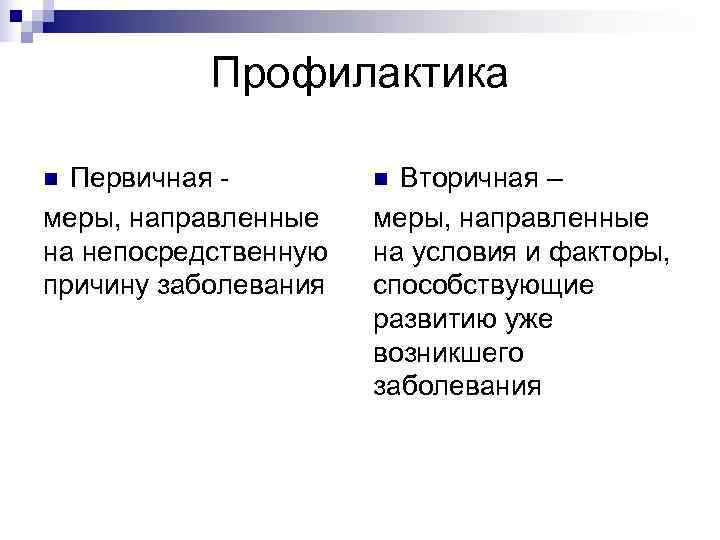 Профилактика

Первичная -

меры, направленные на непосредственную причину заболевания

Вторичная –

меры, направленные на условия и факторы, способствующие развитию уже возникшего заболевания